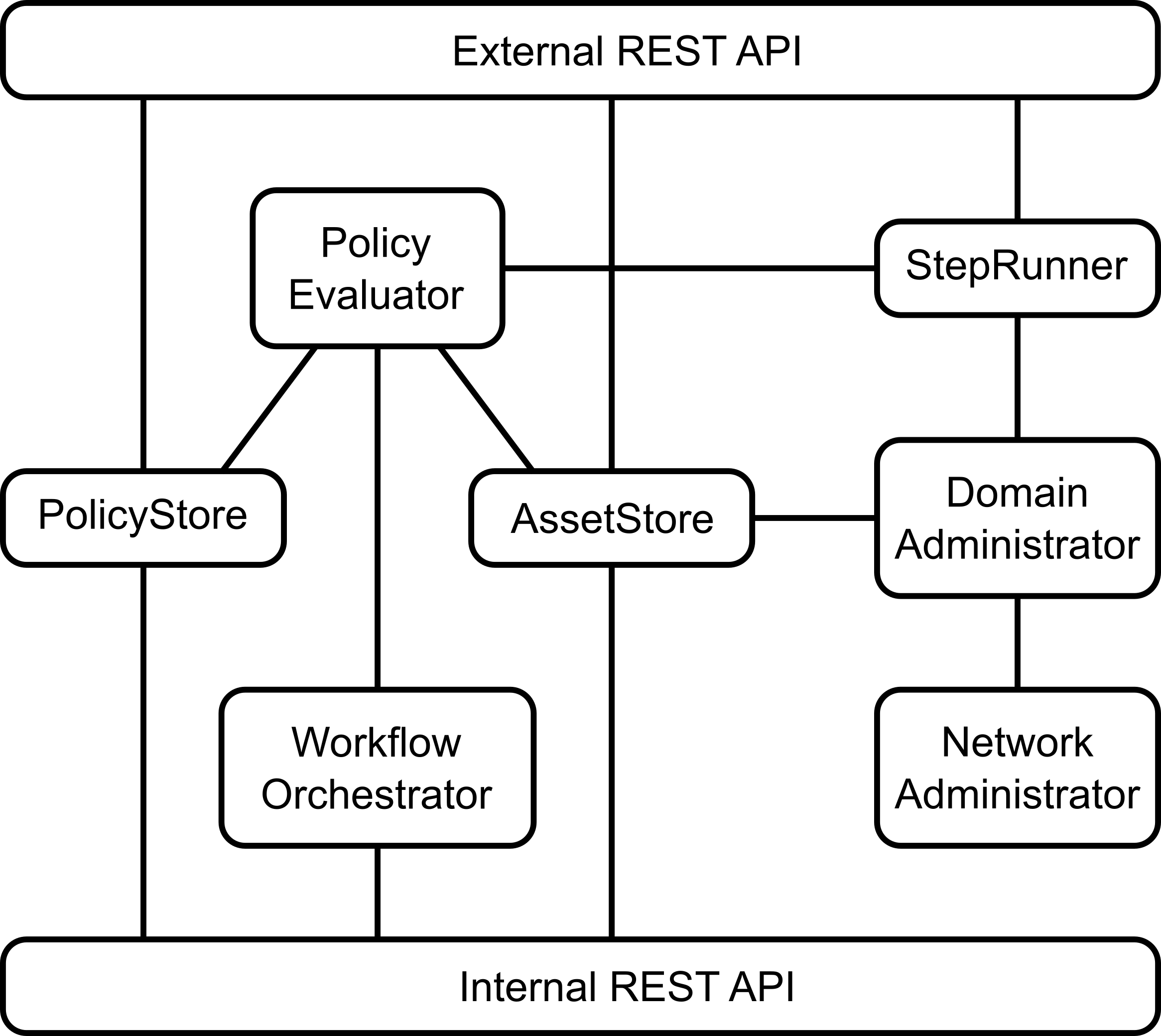 External REST API

Policy Evaluator

StepRunner

PolicyStore

AssetStore

Domain Administrator

Workflow Orchestrator

Network Administrator

Internal REST API